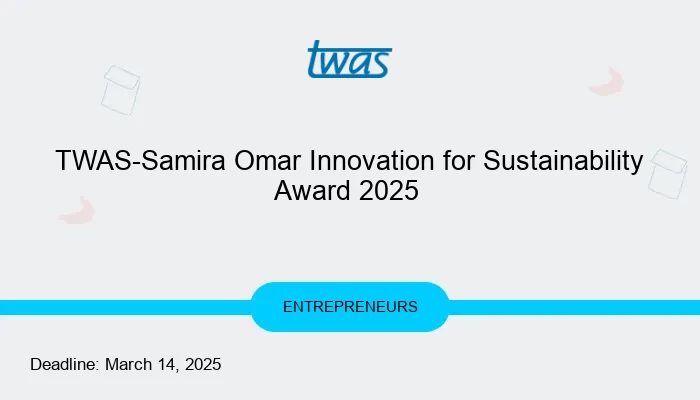 twas

TWAS-Samira Omar Innovation for Sustainability Award 2025

ENTREPRENEURS

Deadline: March 14, 2025